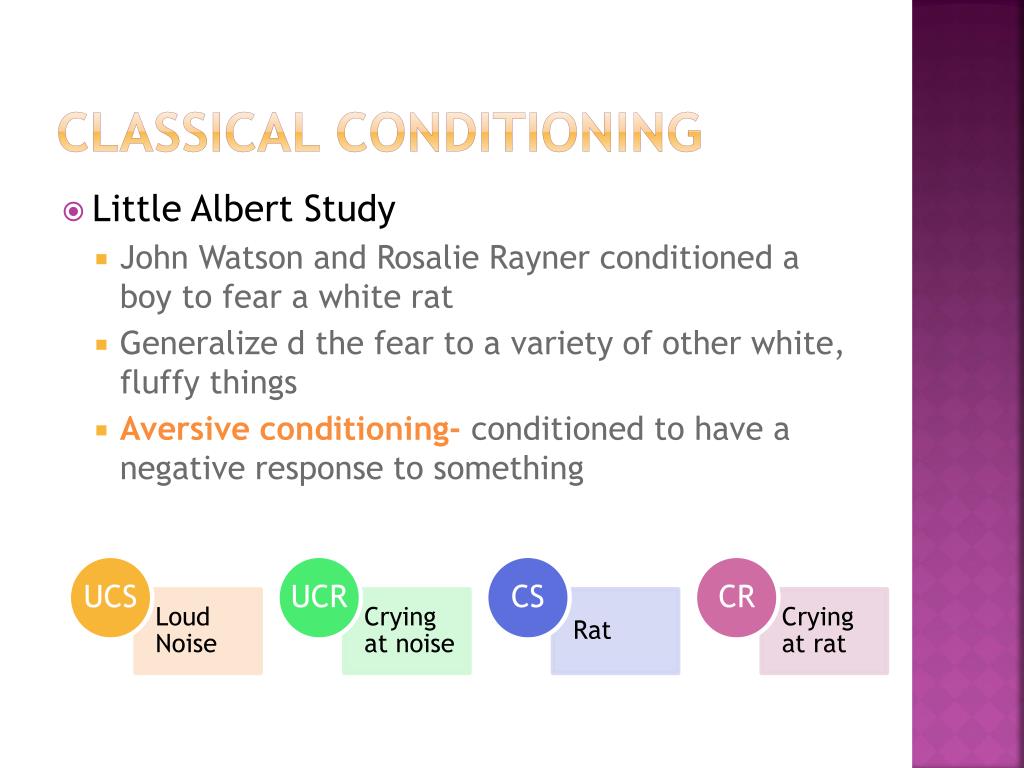 CLASSICAL CONDITIONING

Little Albert Study

John Watson and Rosalie Rayner conditioned a boy to fear a white rat

Generalize d the fear to a variety of other white, fluffy things

Aversive conditioning- conditioned to have a negative response to something

UCS
Loud Noise

UCR
Crying at noise

CS
Rat

CR
Crying at rat